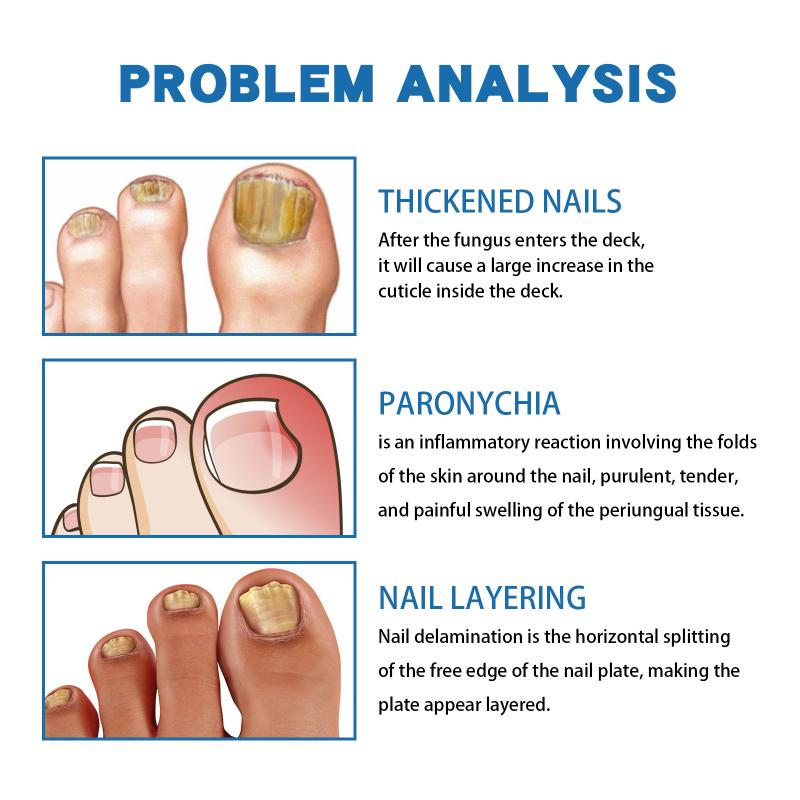 PROBLEM ANALYSIS

THICKENED NAILS
After the fungus enters the deck, it will cause a large increase in the cuticle inside the deck.

PARONYCHIA
is an inflammatory reaction involving the folds of the skin around the nail, purulent, tender, and painful swelling of the periungual tissue.

NAIL LAYERING
Nail delamination is the horizontal splitting of the free edge of the nail plate, making the plate appear layered.